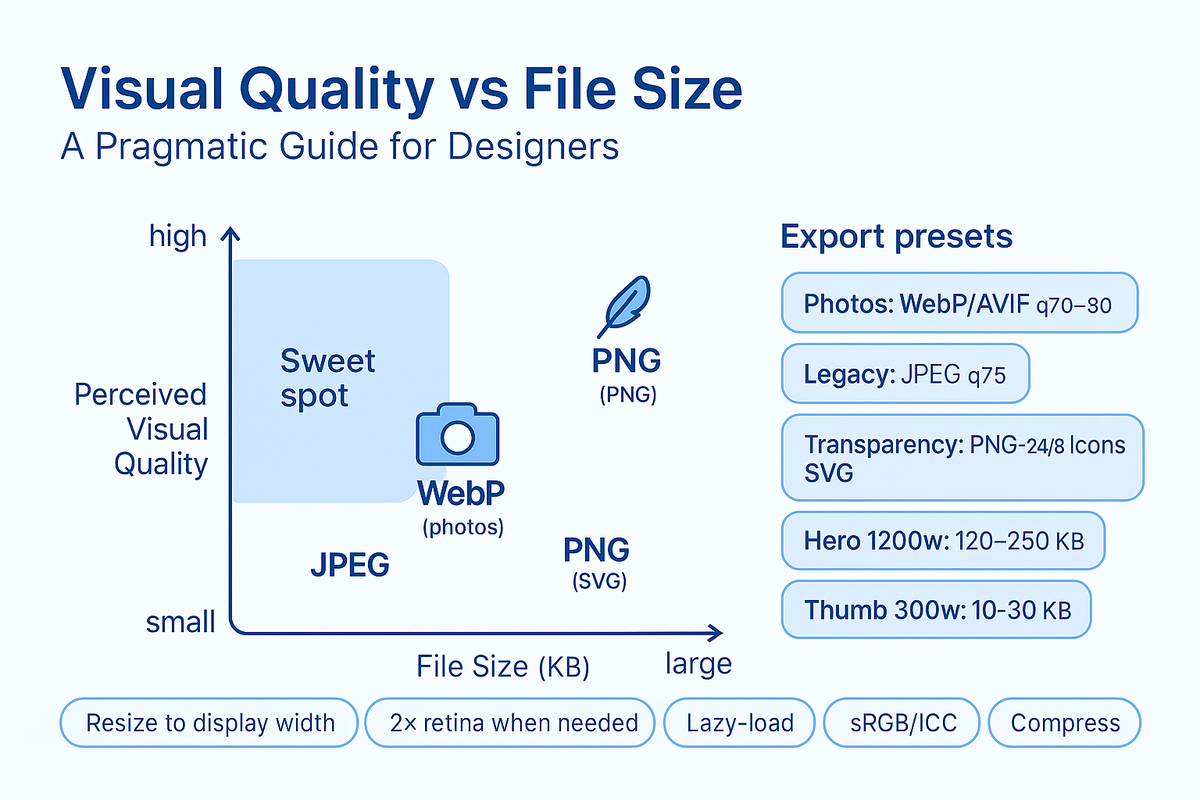 Visual Quality vs File Size
A Pragmatic Guide for Designers

high

Perceived Visual Quality

small

Sweet spot

WebP
(photos)

JPEG

PNG
(PNG)

PNG
(SVG)

File Size (KB)

large

Export presets

Photos: WebP/AVIF q70–80

Legacy: JPEG q75

Transparency: PNG-24/8 Icons SVG

Hero 1200w: 120–250 KB

Thumb 300w: 10-30 KB

Resize to display width

2× retina when needed

Lazy-load

sRGB/ICC

Compress